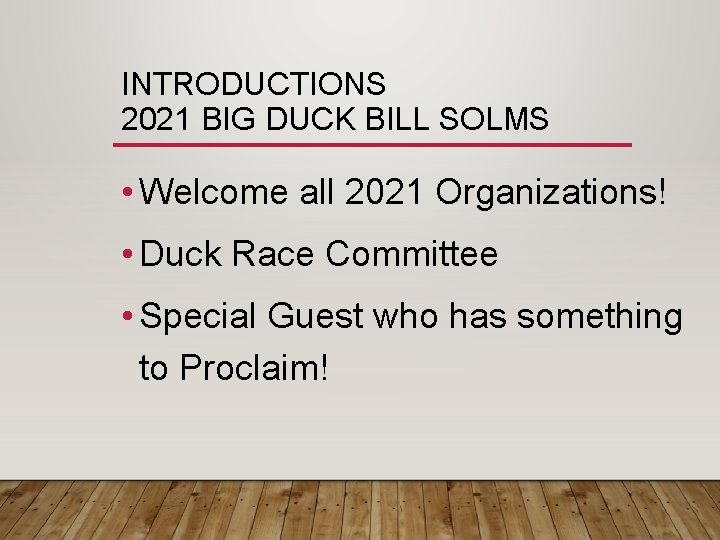 INTRODUCTIONS
2021 BIG DUCK BILL SOLMS

• Welcome all 2021 Organizations!

• Duck Race Committee

• Special Guest who has something to Proclaim!